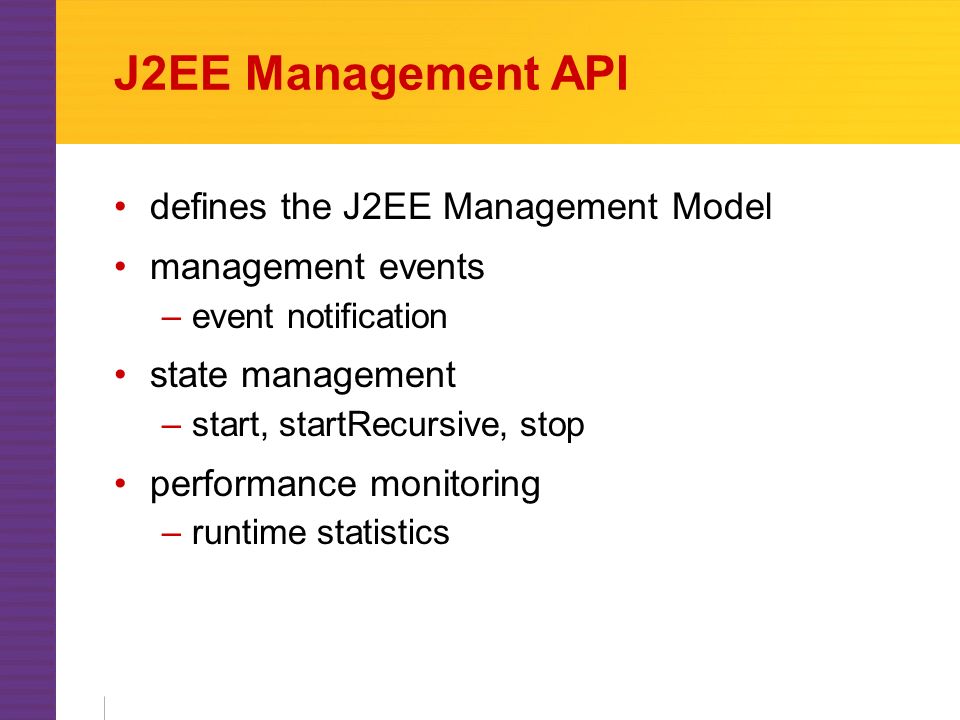 J2EE Management API

• defines the J2EE Management Model
• management events
– event notification
• state management
– start, startRecursive, stop
• performance monitoring
– runtime statistics